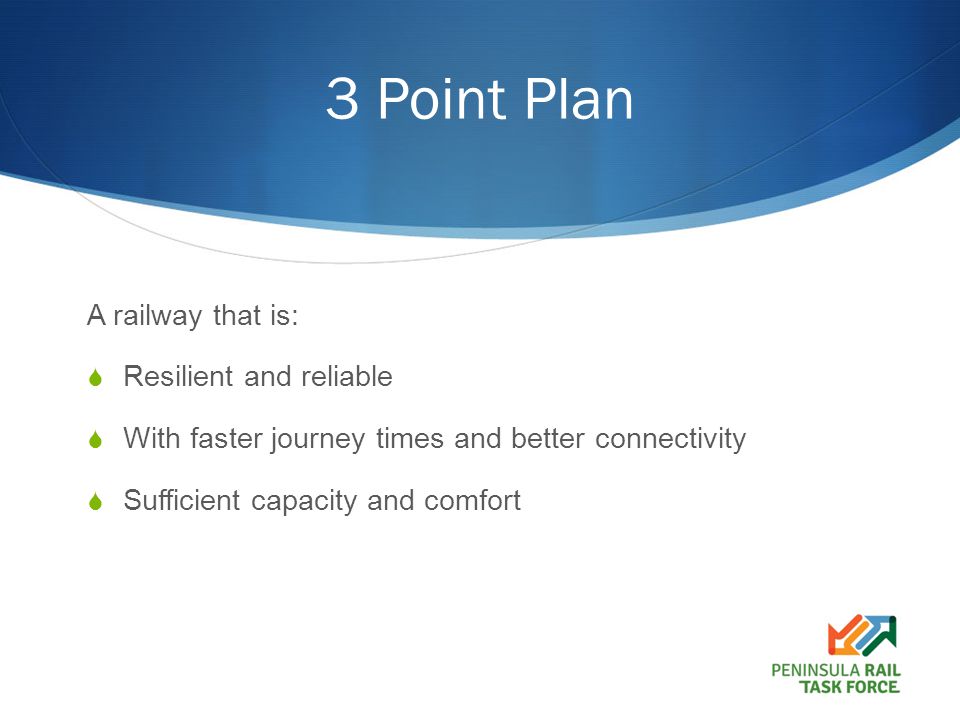 3 Point Plan

A railway that is:

Resilient and reliable

With faster journey times and better connectivity

Sufficient capacity and comfort

PENINSULA RAIL TASK FORCE